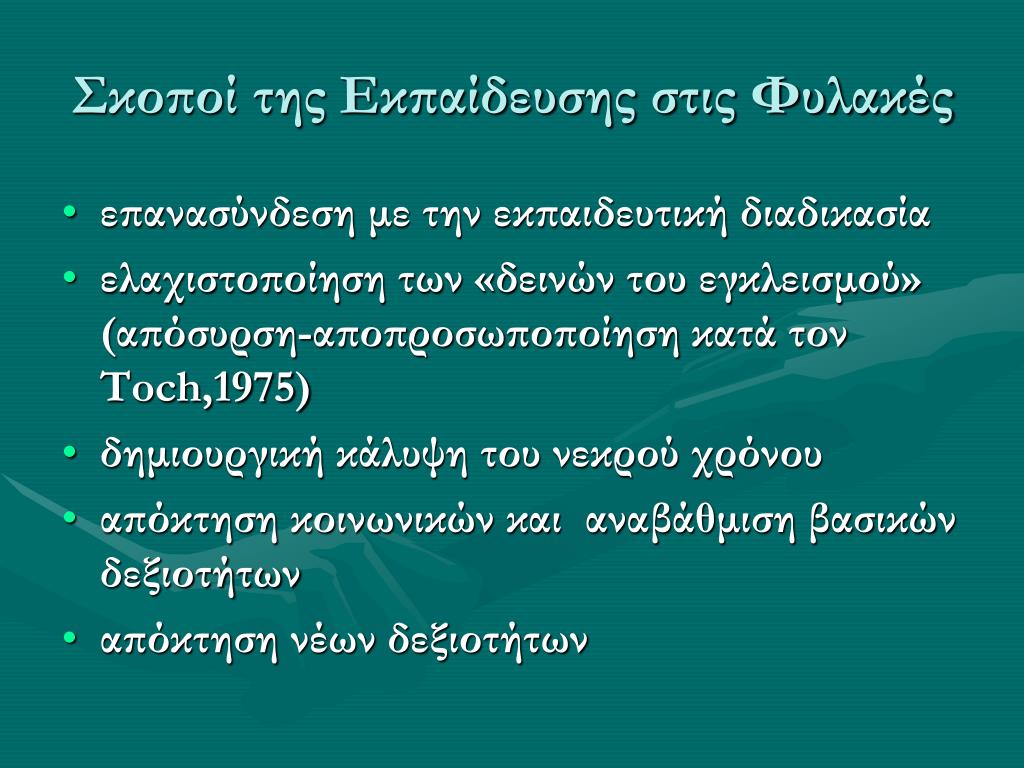 Σκοποί της Εκπαίδευσης στις Φυλακές

• επανασύνδεση με την εκπαιδευτική διαδικασία
• ελαχιστοποίηση των «δεινών του εγκλεισμού» (απόσυρση-αποπροσωποποίηση κατά τον Toch,1975)
• δημιουργική κάλυψη του νεκρού χρόνου
• απόκτηση κοινωνικών και αναβάθμιση βασικών δεξιοτήτων
• απόκτηση νέων δεξιοτήτων